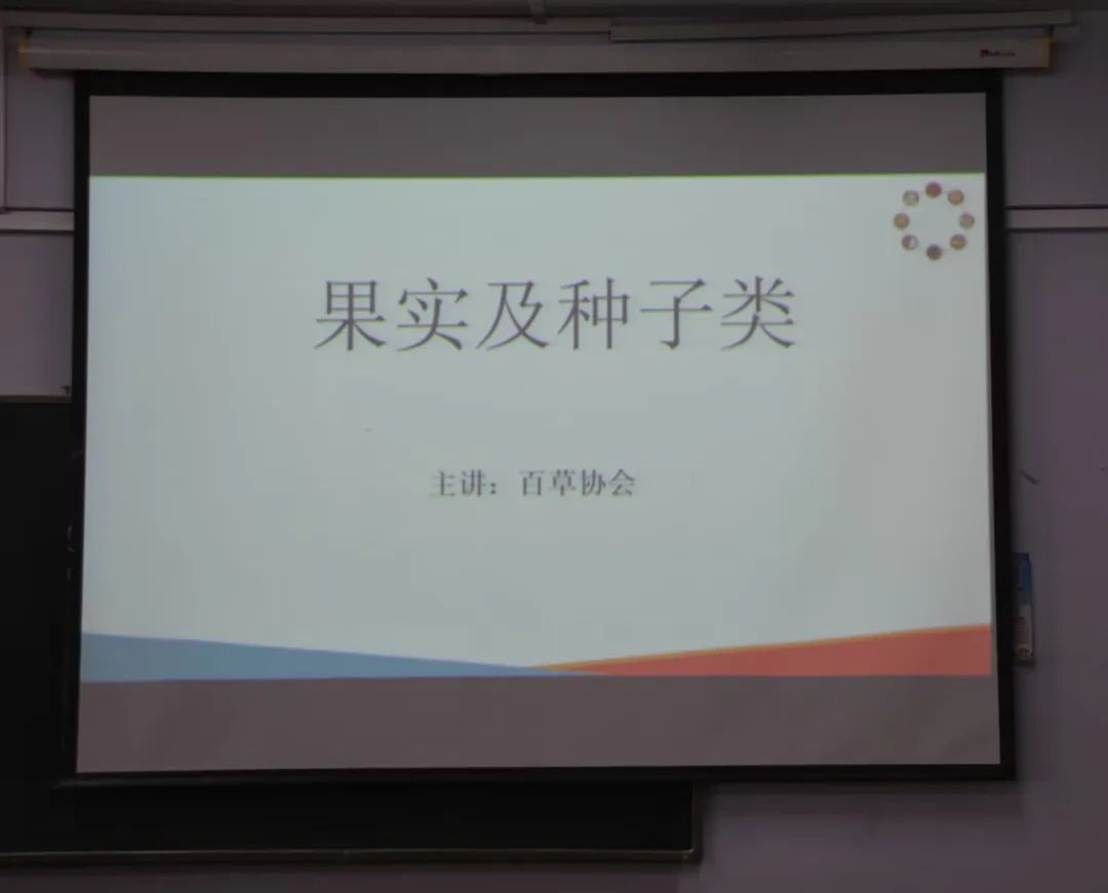 果实及种子类

主讲：百草协会